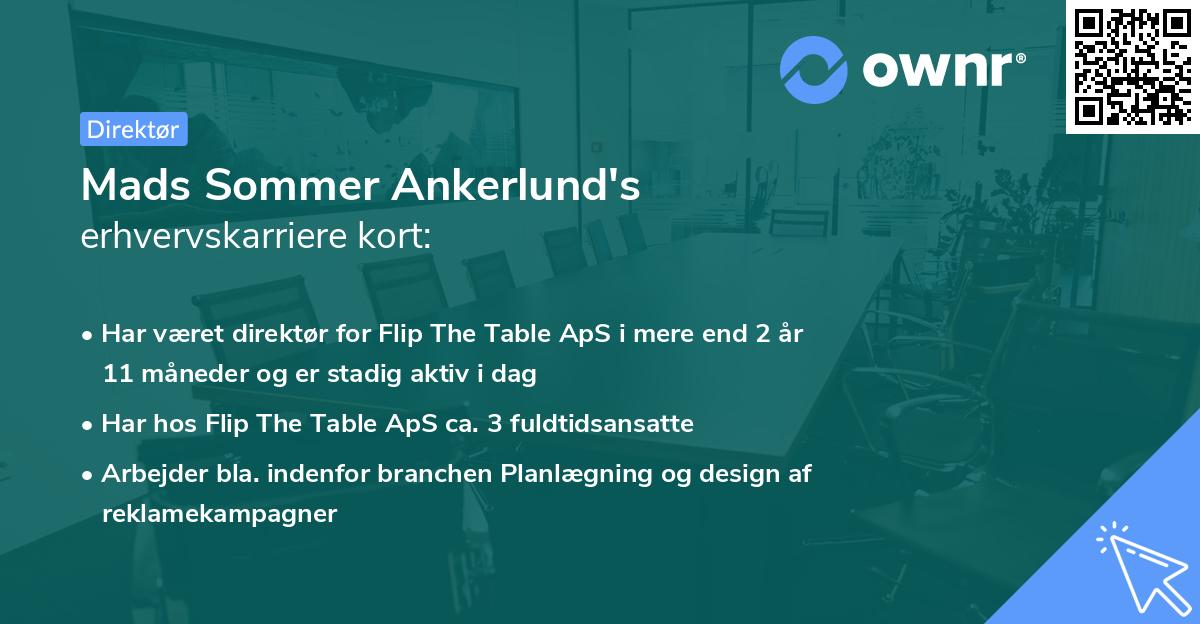 ownr®

Direktør

Mads Sommer Ankerlund's
erhvervskarriere kort:

• Har været direktør for Flip The Table ApS i mere end 2 år 11 måneder og er stadig aktiv i dag
• Har hos Flip The Table ApS ca. 3 fuldtidsansatte
• Arbejder bla. indenfor branchen Planlægning og design af reklamekampagner